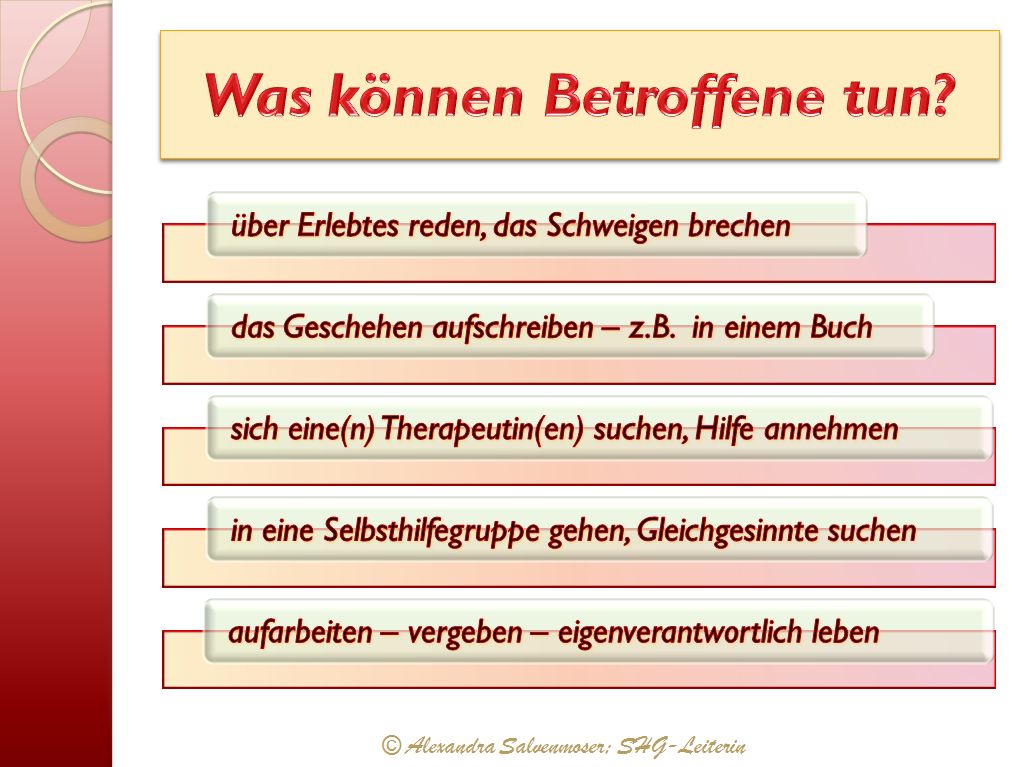 Was können Betroffene tun?

über Erlebtes reden, das Schweigen brechen

das Geschehen aufschreiben – z.B. in einem Buch

sich eine(n) Therapeutin(en) suchen, Hilfe annehmen

in eine Selbsthilfegruppe gehen, Gleichgesinnte suchen

aufarbeiten – vergeben – eigenverantwortlich leben

© Alexandra Salvenmoser: SHG-Leiterin